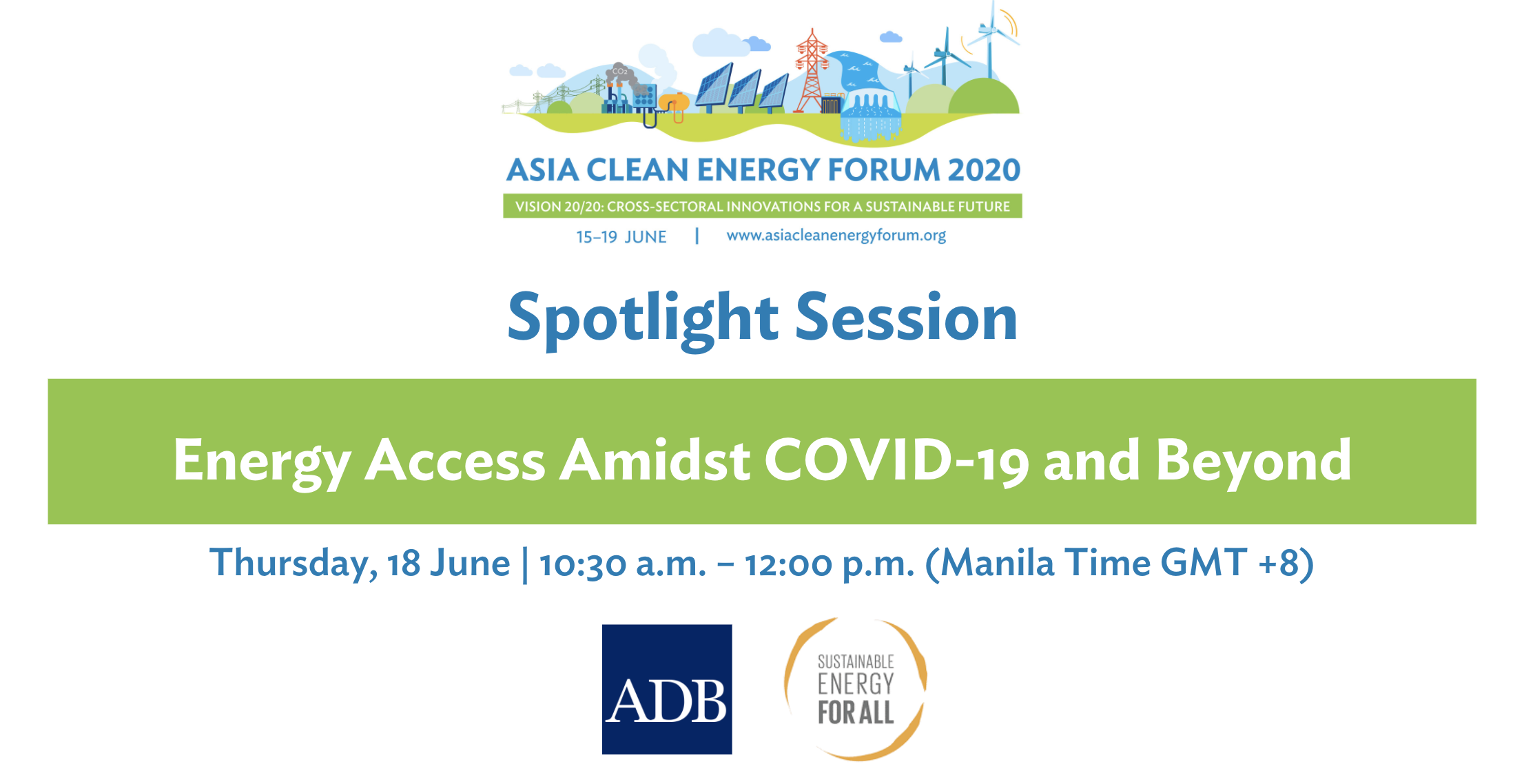 $CO_2$

ASIA CLEAN ENERGY FORUM 2020

VISION 20/20: CROSS-SECTORAL INNOVATIONS FOR A SUSTAINABLE FUTURE

15–19 JUNE | www.asiacleanenergyforum.org

Spotlight Session

Energy Access Amidst COVID-19 and Beyond

Thursday, 18 June | 10:30 a.m. – 12:00 p.m. (Manila Time GMT +8)

ADB

SUSTAINABLE ENERGY FOR ALL